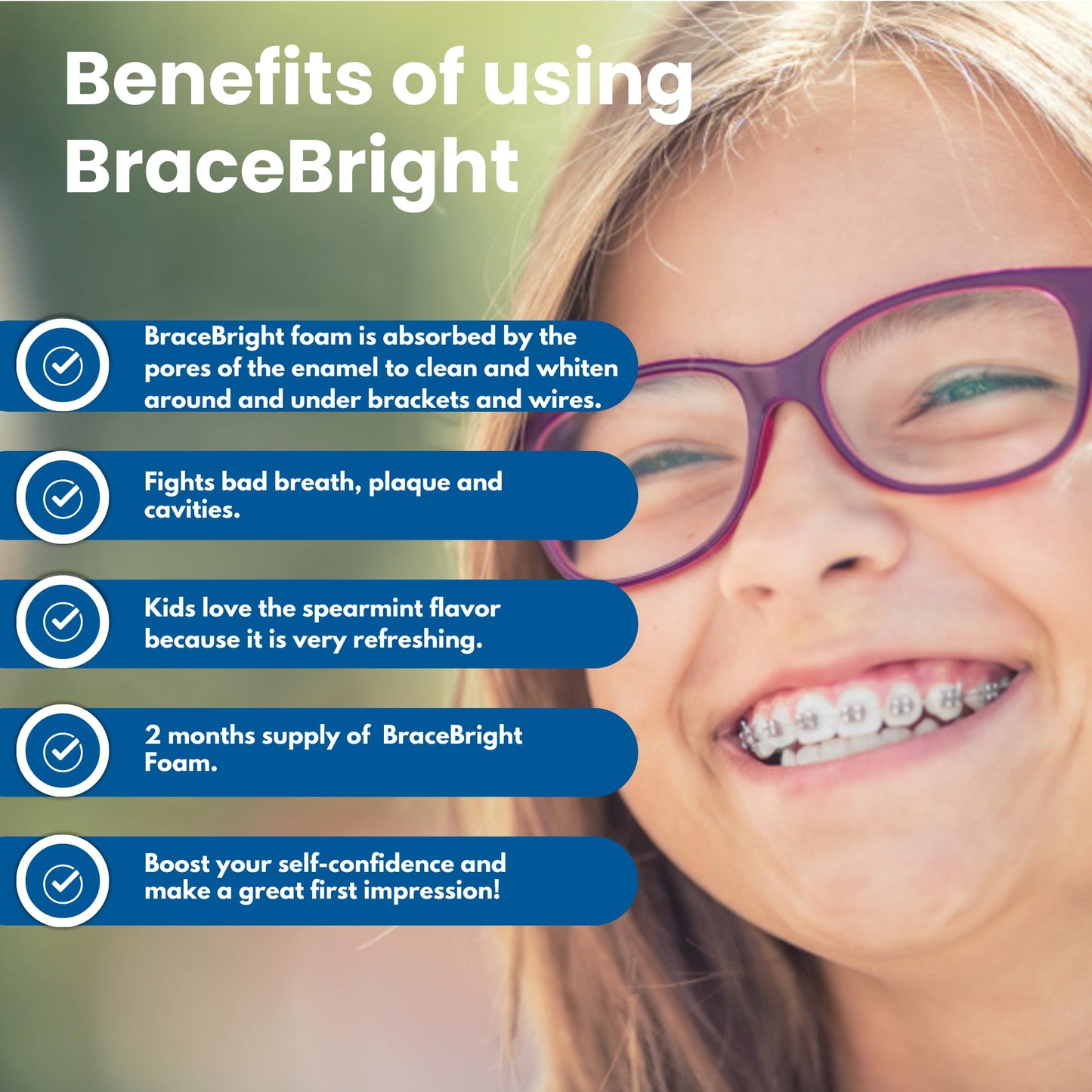 Benefits of using BraceBright

BraceBright foam is absorbed by the pores of the enamel to clean and whiten around and under brackets and wires.

Fights bad breath, plaque and cavities.

Kids love the spearmint flavor because it is very refreshing.

2 months supply of BraceBright Foam.

Boost your self-confidence and make a great first impression!